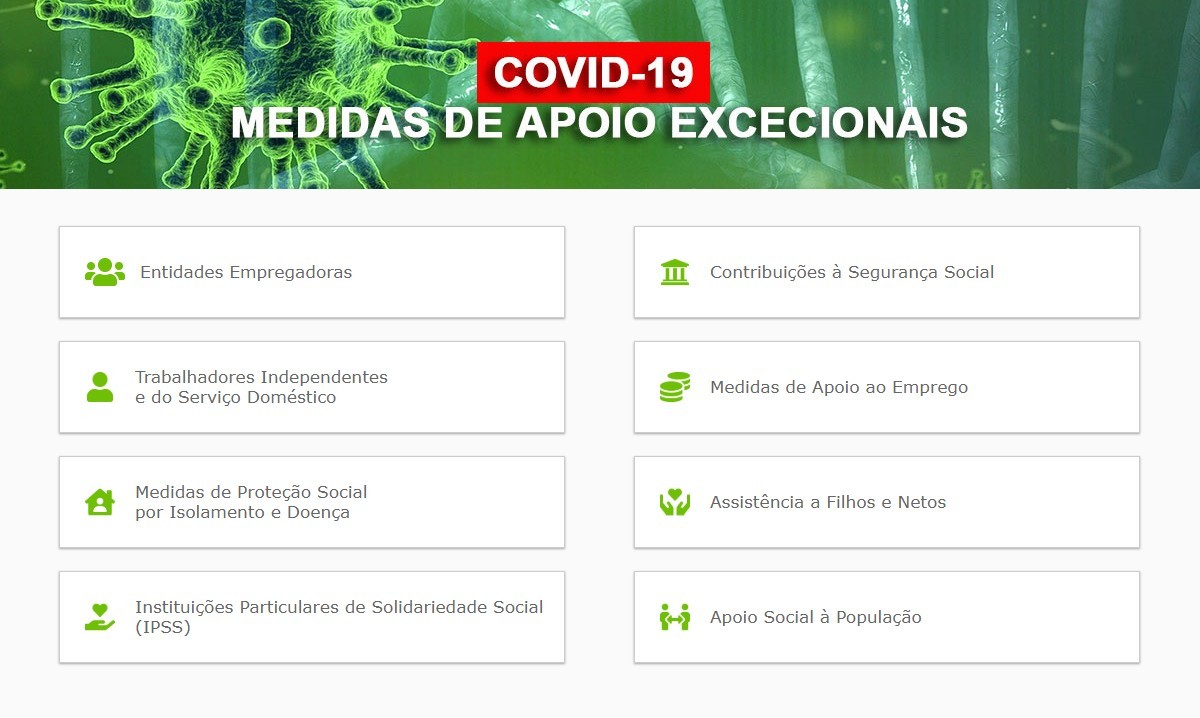 COVID-19
MEDIDAS DE APOIO EXCECIONAIS

Entidades Empregadoras

Trabalhadores Independentes e do Serviço Doméstico

Medidas de Proteção Social por Isolamento e Doença

Instituições Particulares de Solidariedade Social (IPSS)

Contribuições à Segurança Social

Medidas de Apoio ao Emprego

Assistência a Filhos e Netos

Apoio Social à População